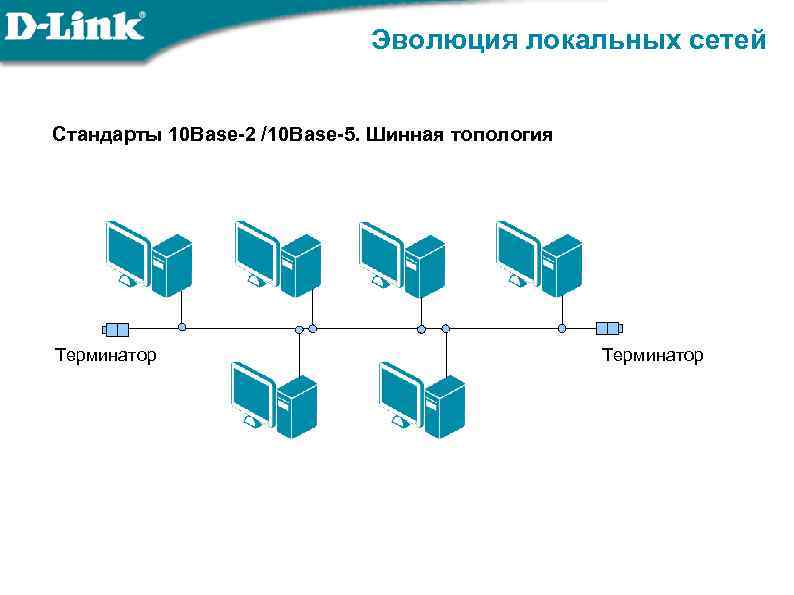 D-Link

Эволюция локальных сетей

Стандарты 10Base-2 /10Base-5. Шинная топология

Терминатор

Терминатор